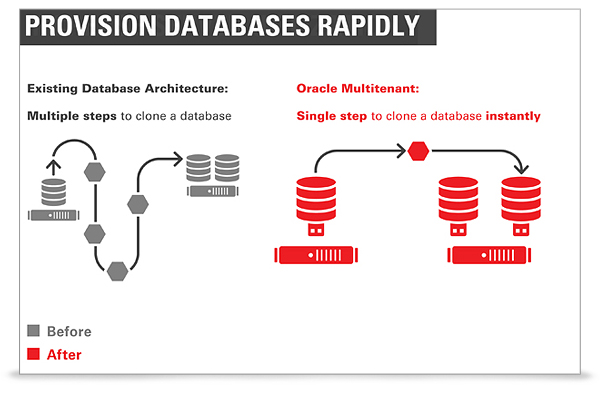 PROVISION DATABASES RAPIDLY

Existing Database Architecture:

Multiple steps to clone a database

Oracle Multitenant:

Single step to clone a database instantly

Before

After